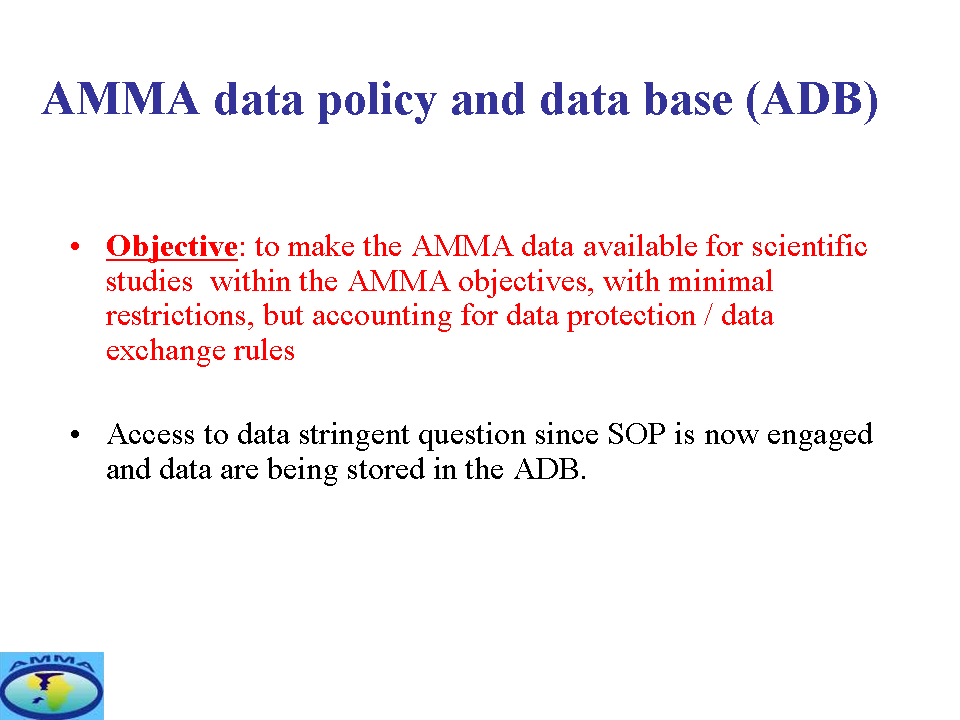 AMMA data policy and data base (ADB)

• Objective: to make the AMMA data available for scientific studies within the AMMA objectives, with minimal restrictions, but accounting for data protection / data exchange rules

• Access to data stringent question since SOP is now engaged and data are being stored in the ADB.

AMMA